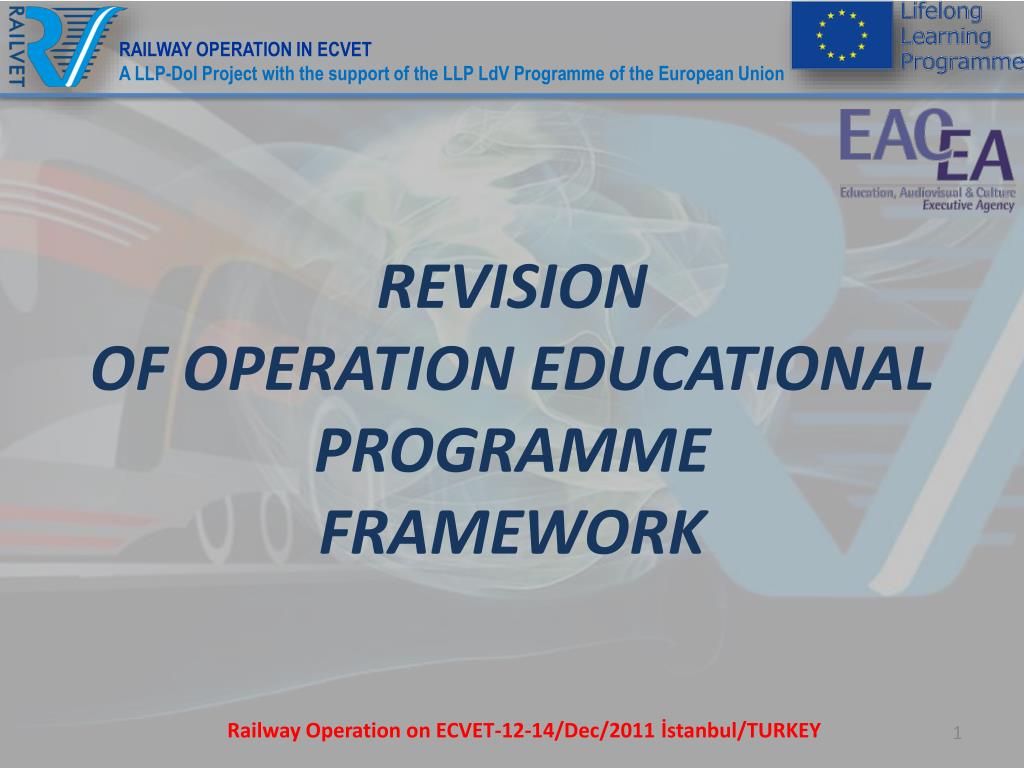 RAILVET

RAILWAY OPERATION IN ECVET
A LLP-DoI Project with the support of the LLP LdV Programme of the European Union

Lifelong Learning Programme

EACEA
Education, Audiovisual & Culture Executive Agency

REVISION
OF OPERATION EDUCATIONAL PROGRAMME FRAMEWORK

Railway Operation on ECVET-12-14/Dec/2011 İstanbul/TURKEY

1